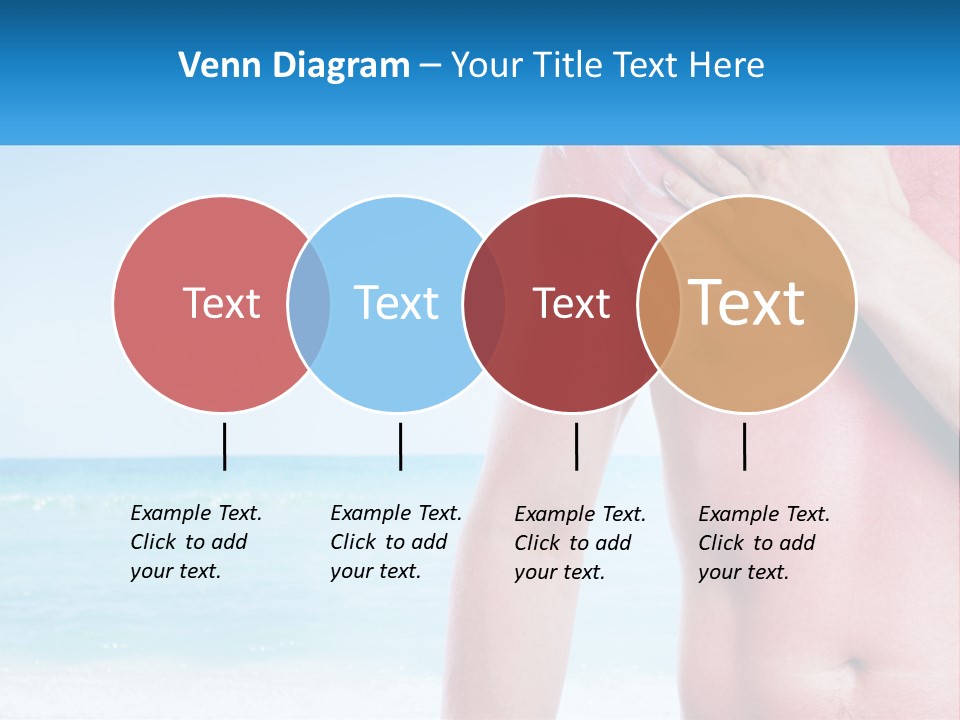 Venn Diagram – Your Title Text Here

Text

Text

Text

Text

Example Text. Click to add your text.

Example Text. Click to add your text.

Example Text. Click to add your text.

Example Text. Click to add your text.